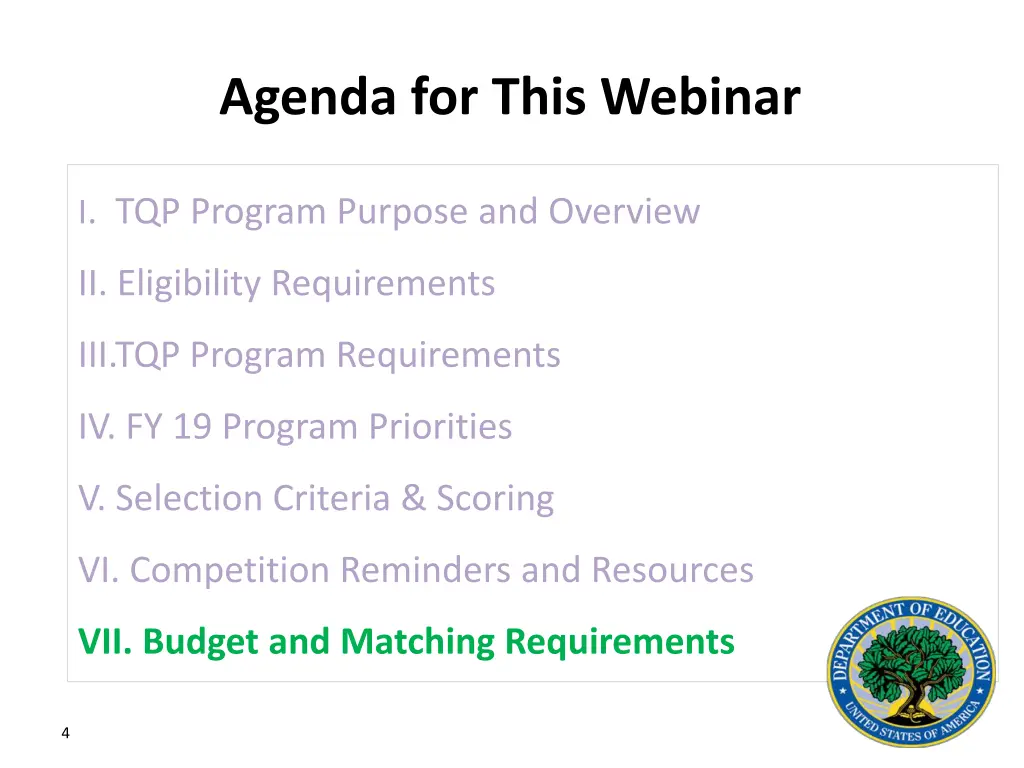 Agenda for This Webinar

I. TQP Program Purpose and Overview

II. Eligibility Requirements

III.TQP Program Requirements

IV. FY 19 Program Priorities

V. Selection Criteria & Scoring

VI. Competition Reminders and Resources

VII. Budget and Matching Requirements

DEPARTMENT OF EDUCATION
UNITED STATES OF AMERICA

4